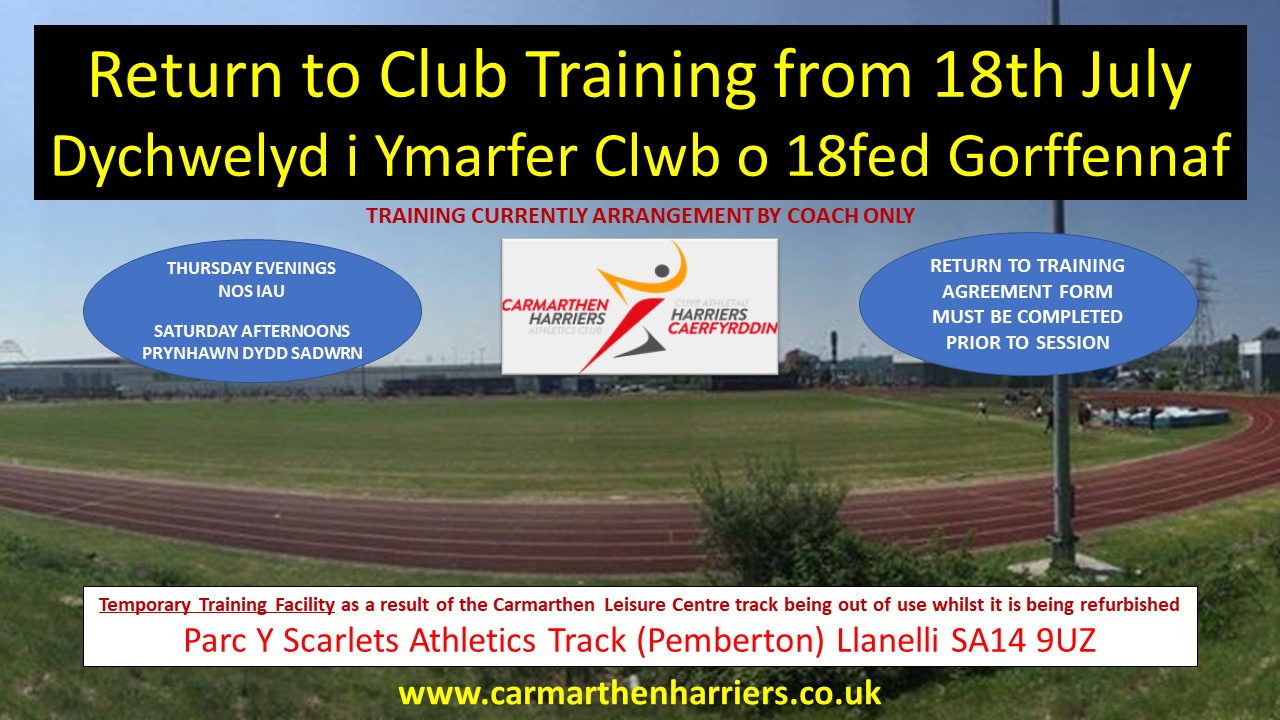 Return to Club Training from 18th July
Dychwelyd i Ymarfer Clwb o 18fed Gorffennaf

TRAINING CURRENTLY ARRANGEMENT BY COACH ONLY

THURSDAY EVENINGS
NOS IAU

SATURDAY AFTERNOONS
PRYNHAWN DYDD SADWRN

CARMARTHEN HARRIERS ATHLETICS CLUB
CLWB ATHLETAU HARRIERS CAERFYRDDIN

RETURN TO TRAINING AGREEMENT FORM MUST BE COMPLETED PRIOR TO SESSION

Temporary Training Facility as a result of the Carmarthen Leisure Centre track being out of use whilst it is being refurbished
Parc Y Scarlets Athletics Track (Pemberton) Llanelli SA14 9UZ

www.carmarthenharriers.co.uk